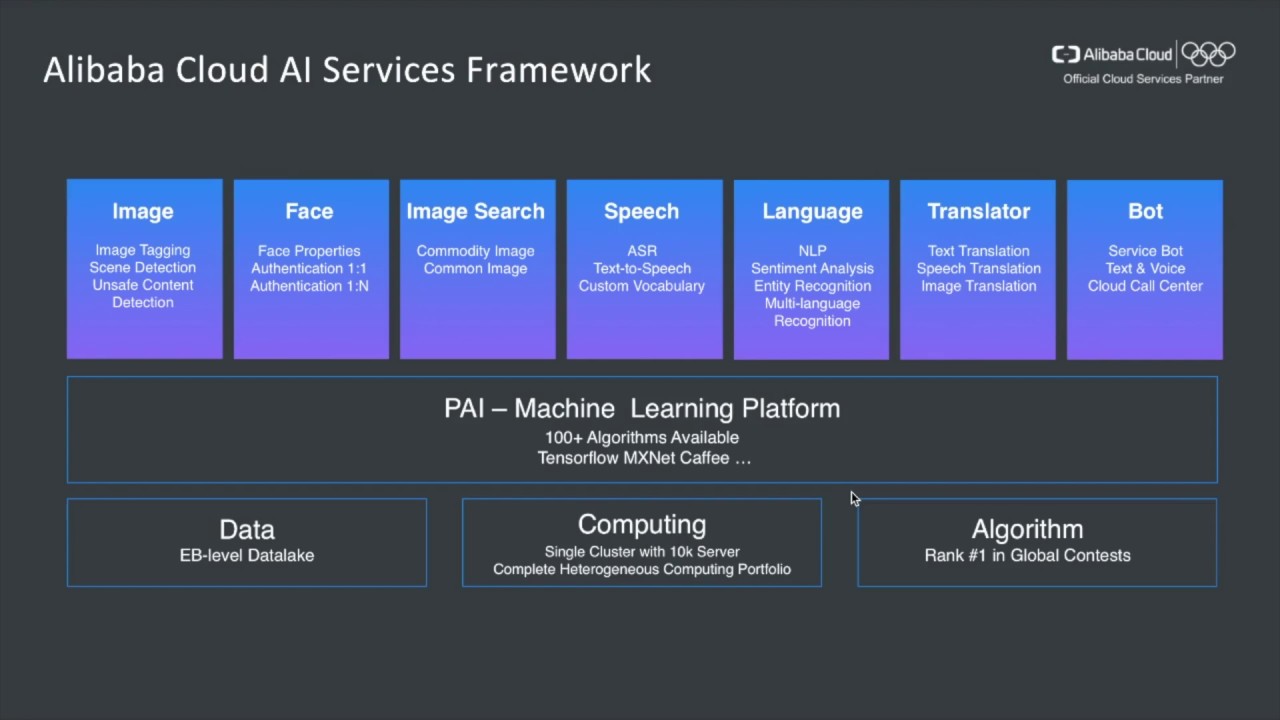 Alibaba Cloud AI Services Framework

Alibaba Cloud
Official Cloud Services Partner

Image
Image Tagging
Scene Detection
Unsafe Content Detection

Face
Face Properties
Authentication 1:1
Authentication 1:N

Image Search
Commodity Image
Common Image

Speech
ASR
Text-to-Speech
Custom Vocabulary

Language
NLP
Sentiment Analysis
Entity Recognition
Multi-language Recognition

Translator
Text Translation
Speech Translation
Image Translation

Bot
Service Bot
Text & Voice
Cloud Call Center

PAI – Machine Learning Platform
100+ Algorithms Available
Tensorflow MXNet Caffee …

Data
EB-level Datalake

Computing
Single Cluster with 10k Server
Complete Heterogeneous Computing Portfolio

Algorithm
Rank #1 in Global Contests